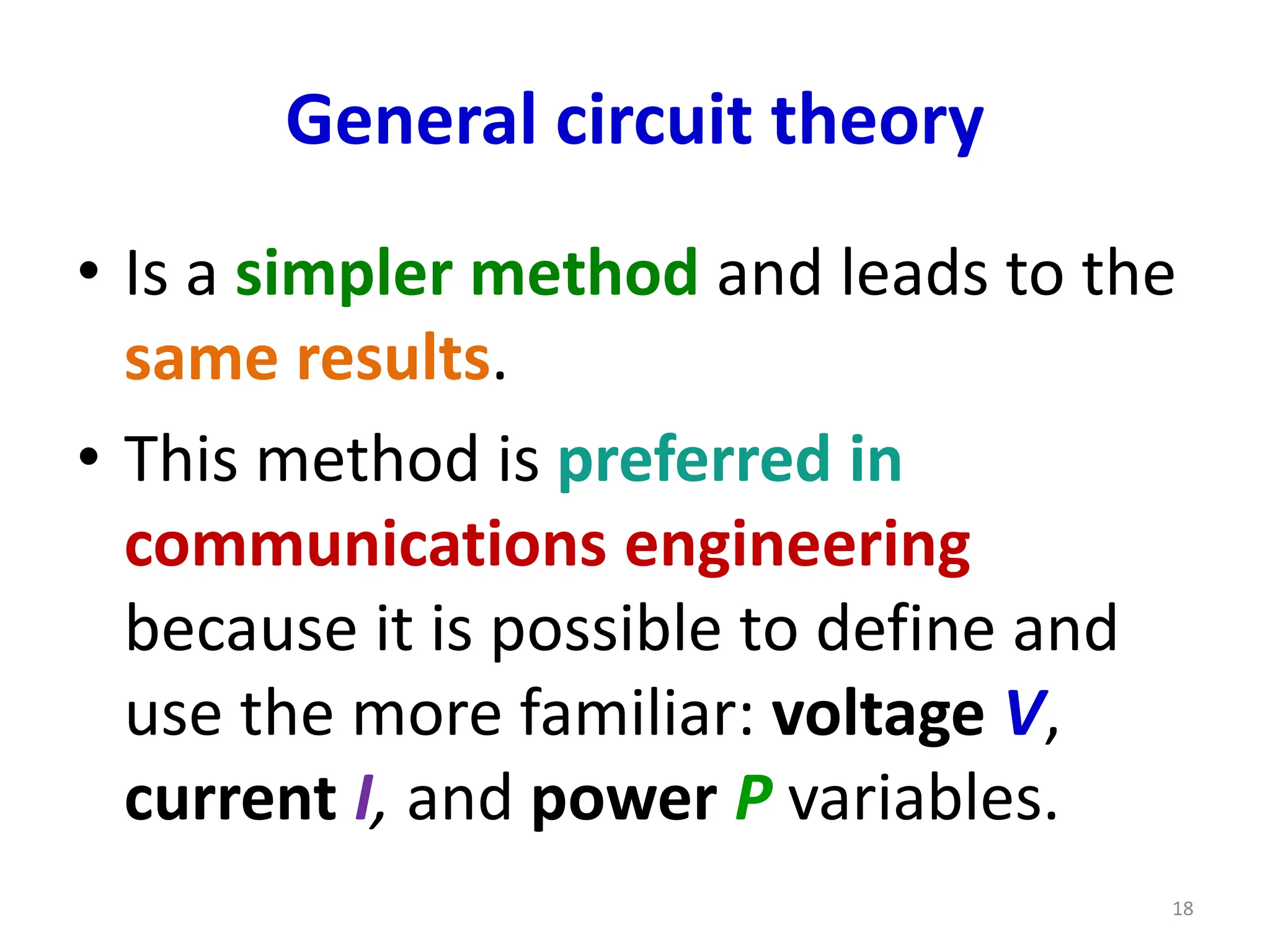 General circuit theory

• Is a simpler method and leads to the same results.

• This method is preferred in communications engineering because it is possible to define and use the more familiar: voltage $V$, current $I$, and power $P$ variables.

18